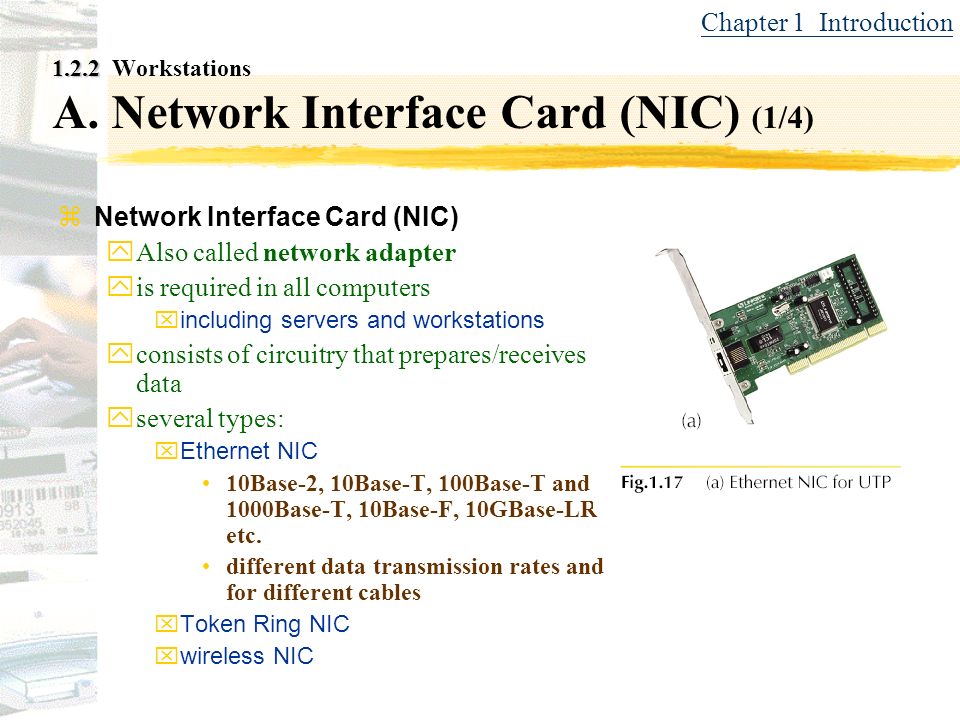 Chapter 1 Introduction

1.2.2 Workstations

A. Network Interface Card (NIC) (1/4)

Network Interface Card (NIC)
Also called network adapter
is required in all computers
including servers and workstations
consists of circuitry that prepares/receives data
several types:
Ethernet NIC
• 10Base-2, 10Base-T, 100Base-T and 1000Base-T, 10Base-F, 10GBase-LR etc.
• different data transmission rates and for different cables
Token Ring NIC
wireless NIC

(a)

Fig.1.17 (a) Ethernet NIC for UTP